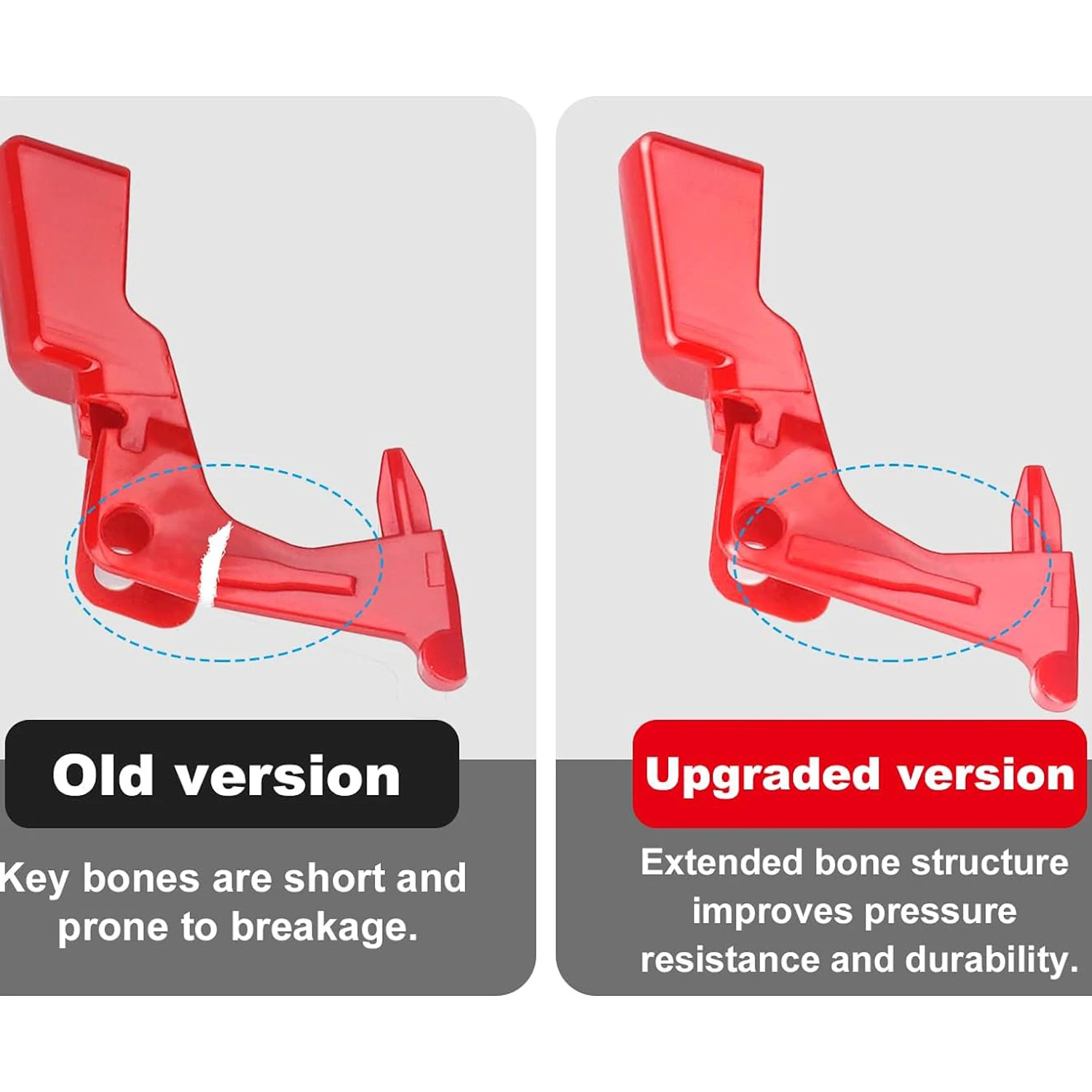 Old version

Key bones are short and prone to breakage.

Upgraded version

Extended bone structure improves pressure resistance and durability.